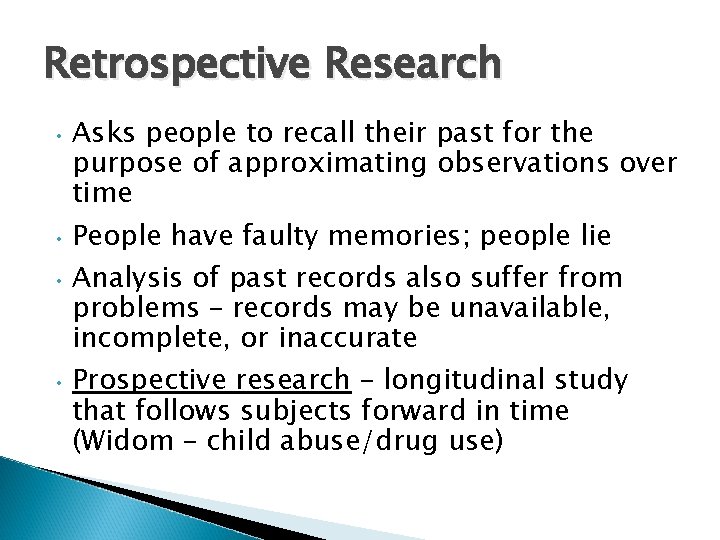 Retrospective Research

• Asks people to recall their past for the purpose of approximating observations over time

• People have faulty memories; people lie

• Analysis of past records also suffer from problems – records may be unavailable, incomplete, or inaccurate

• Prospective research – longitudinal study that follows subjects forward in time (Widom – child abuse/drug use)